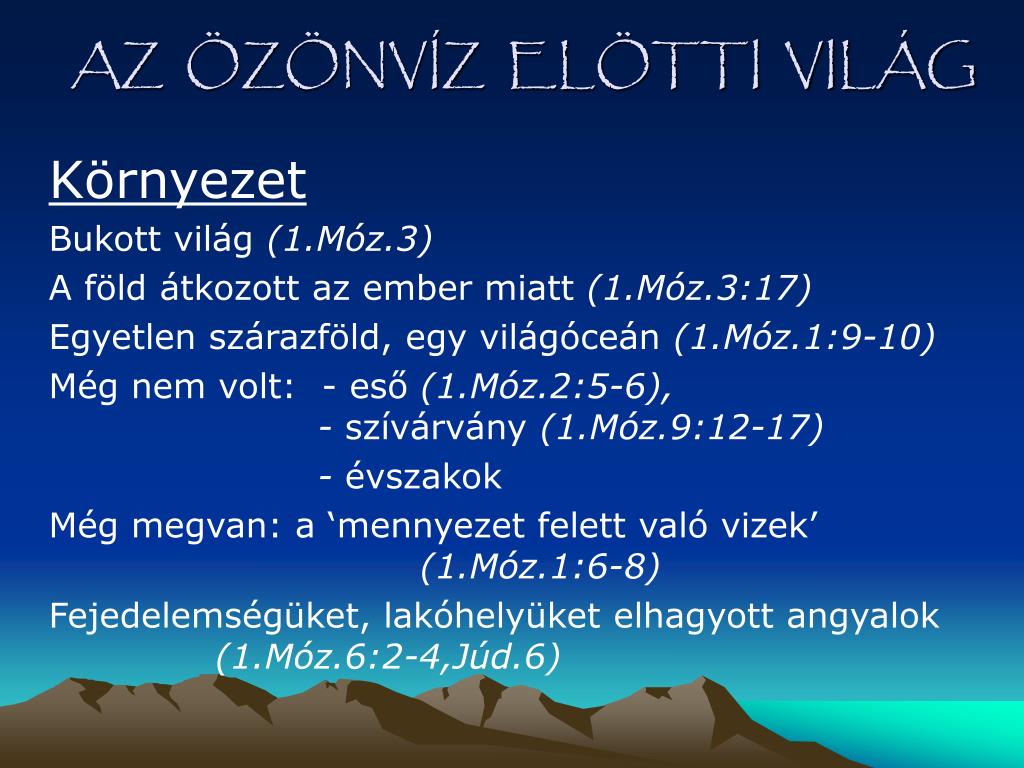 AZ ÖZÖNVÍZ ELÖTTI VILÁG

Környezet

Bukott világ (1.Móz.3)

A föld átkozott az ember miatt (1.Móz.3:17)

Egyetlen szárazföld, egy világóceán (1.Móz.1:9-10)

Még nem volt: - eső (1.Móz.2:5-6),
- szívárvány (1.Móz.9:12-17)
- évszakok

Még megvan: a ‘mennyezet felett való vizek’ (1.Móz.1:6-8)

Fejedelemségüket, lakóhelyüket elhagyott angyalok (1.Móz.6:2-4,Júd.6)